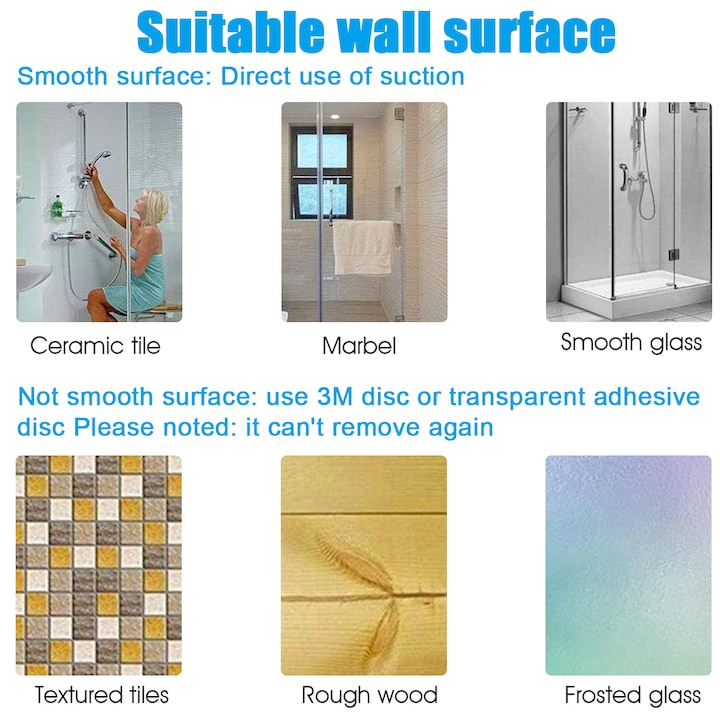 Suitable wall surface

Smooth surface: Direct use of suction

Ceramic tile

Marbel

Smooth glass

Not smooth surface: use 3M disc or transparent adhesive disc Please noted: it can't remove again

Textured tiles

Rough wood

Frosted glass